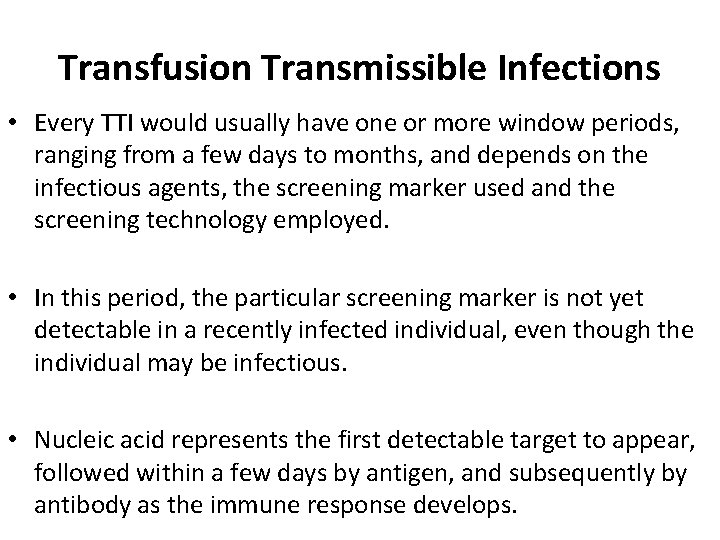 Transfusion Transmissible Infections

• Every TTI would usually have one or more window periods, ranging from a few days to months, and depends on the infectious agents, the screening marker used and the screening technology employed.

• In this period, the particular screening marker is not yet detectable in a recently infected individual, even though the individual may be infectious.

• Nucleic acid represents the first detectable target to appear, followed within a few days by antigen, and subsequently by antibody as the immune response develops.